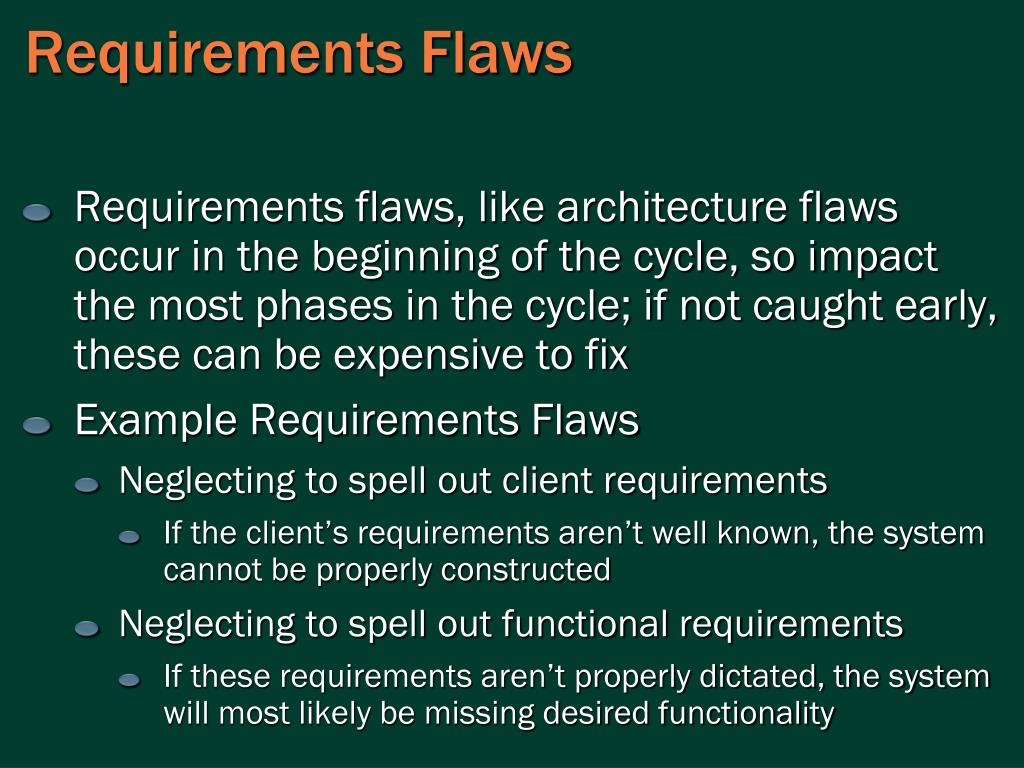 Requirements Flaws

Requirements flaws, like architecture flaws occur in the beginning of the cycle, so impact the most phases in the cycle; if not caught early, these can be expensive to fix

Example Requirements Flaws

Neglecting to spell out client requirements

If the client's requirements aren't well known, the system cannot be properly constructed

Neglecting to spell out functional requirements

If these requirements aren't properly dictated, the system will most likely be missing desired functionality